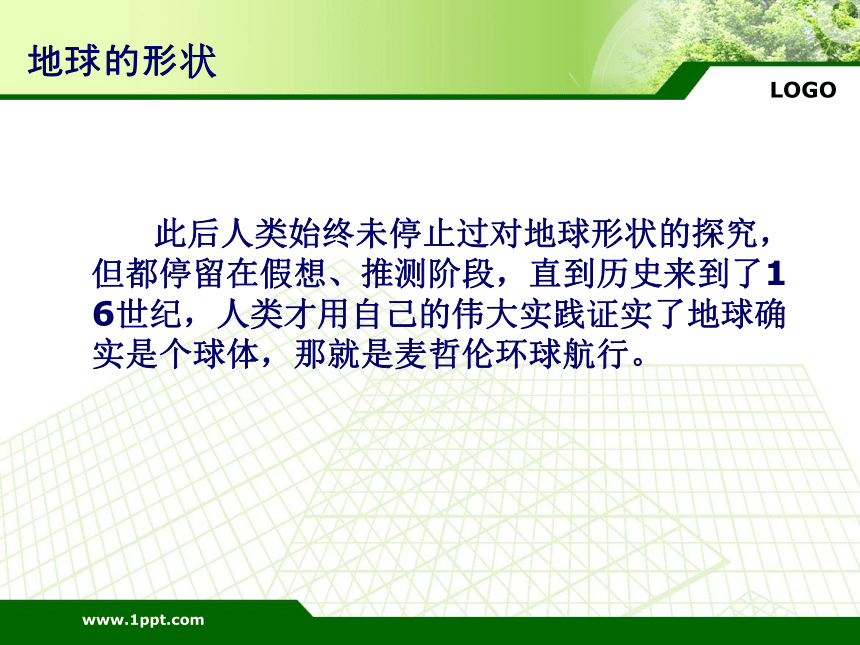 地球的形状

LOGO

此后人类始终未停止过对地球形状的探究，但都停留在假想、推测阶段，直到历史来到了16世纪，人类才用自己的伟大实践证实了地球确实是个球体，那就是麦哲伦环球航行。

www.1ppt.com